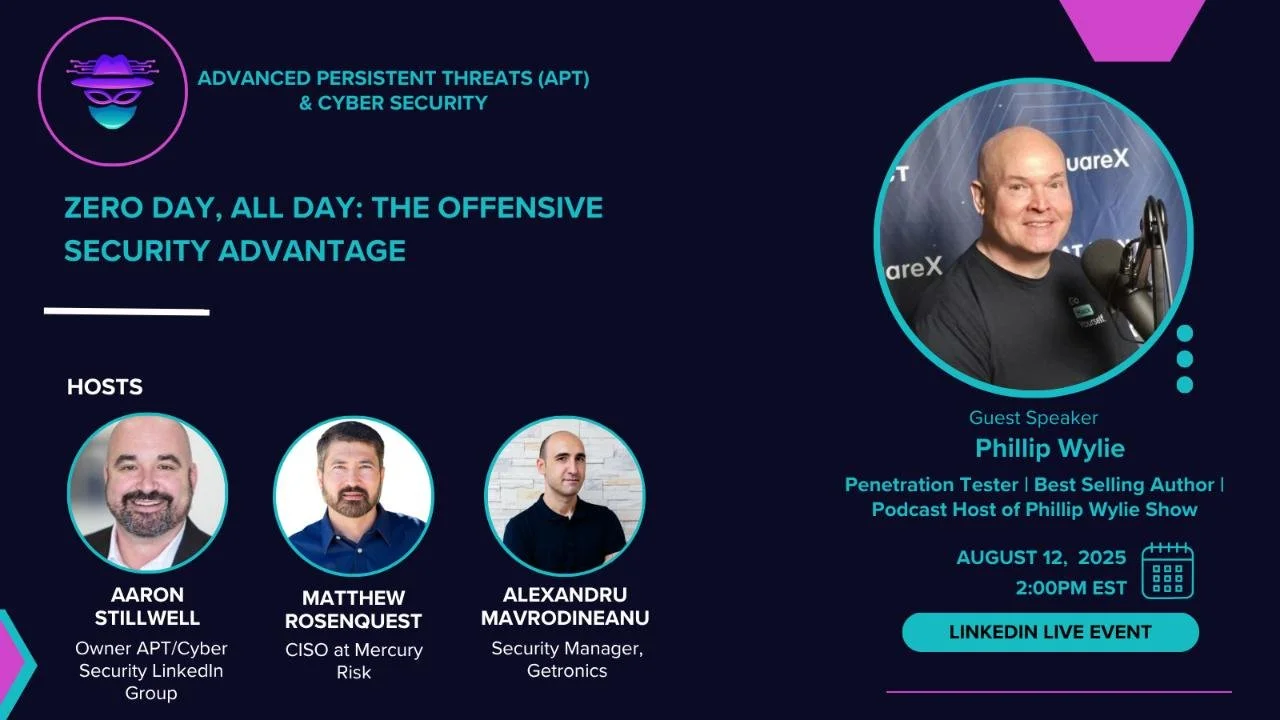 ADVANCED PERSISTENT THREATS (APT) & CYBER SECURITY

ZERO DAY, ALL DAY: THE OFFENSIVE SECURITY ADVANTAGE

HOSTS

AARON STILLWELL
Owner APT/Cyber Security LinkedIn Group

MATTHEW ROSENQUEST
CISO at Mercury Risk

ALEXANDRU MAVRODINEANU
Security Manager, Getronics

uareX
areX

Guest Speaker
Phillip Wylie
Penetration Tester | Best Selling Author | Podcast Host of Phillip Wylie Show

AUGUST 12, 2025
2:00PM EST

LINKEDIN LIVE EVENT